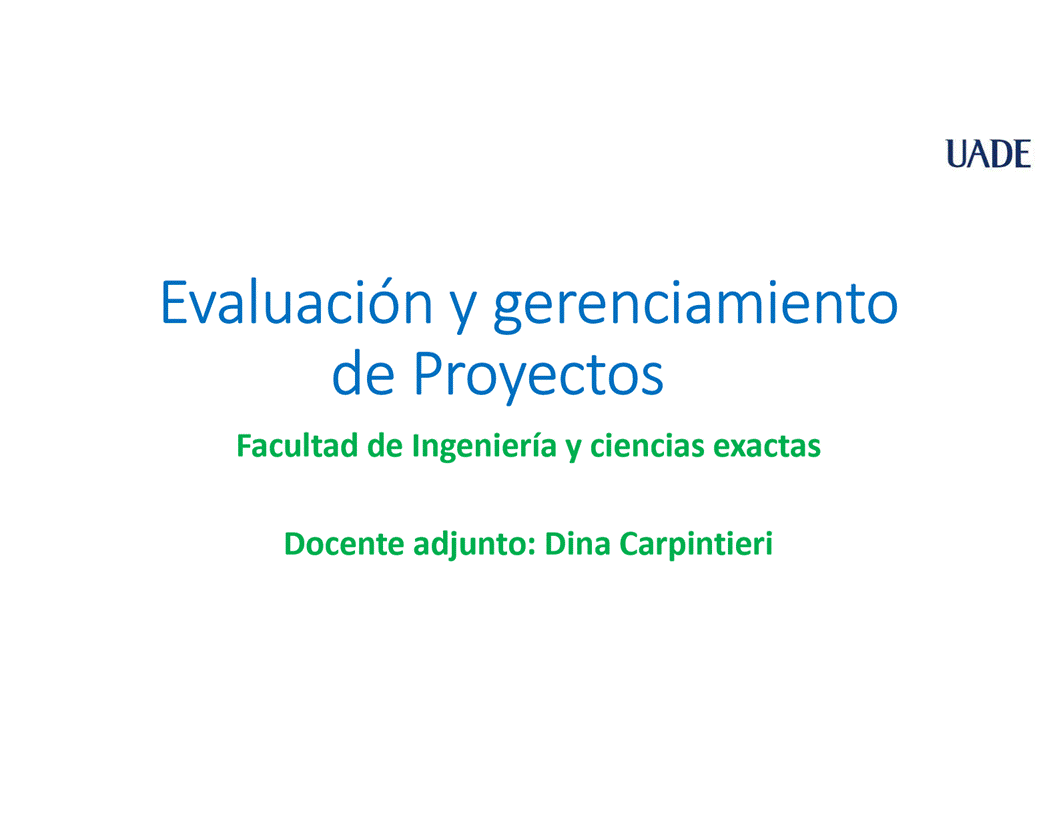 UADE

Evaluación y gerenciamiento de Proyectos

Facultad de Ingeniería y ciencias exactas

Docente adjunto: Dina Carpintieri